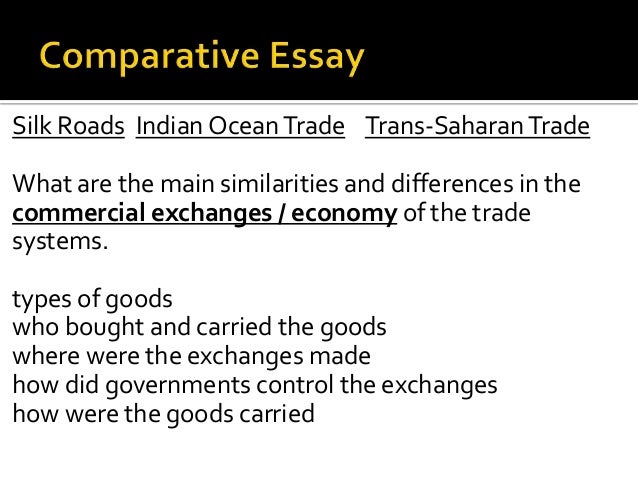 Comparative Essay

Silk Roads Indian Ocean Trade Trans-Saharan Trade

What are the main similarities and differences in the commercial exchanges / economy of the trade systems.

types of goods
who bought and carried the goods
where were the exchanges made
how did governments control the exchanges
how were the goods carried